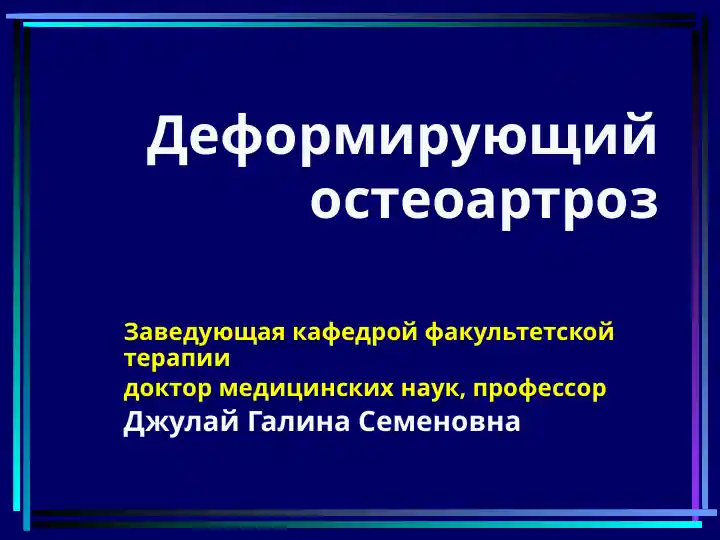 Деформирующий остеоартроз

Заведующая кафедрой факультетской терапии
доктор медицинских наук, профессор
Джулай Галина Семеновна